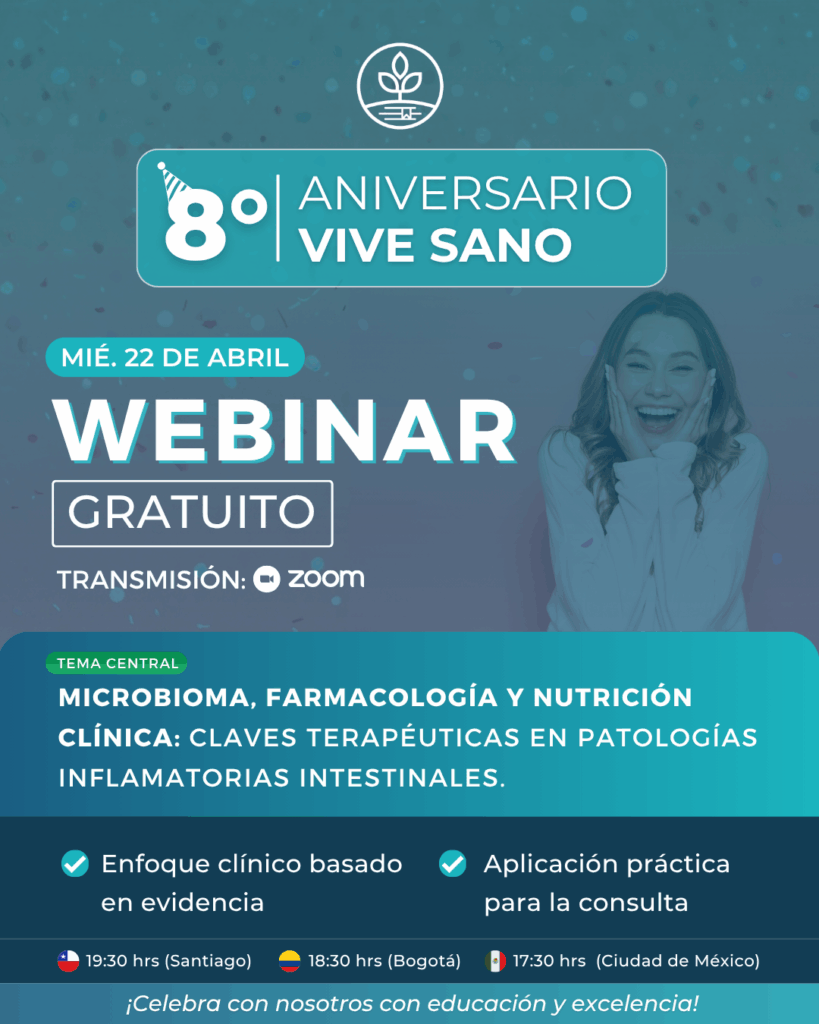 8° ANIVERSARIO VIVE SANO

MIÉ. 22 DE ABRIL

WEBINAR

GRATUITO

TRANSMISIÓN: zoom

TEMA CENTRAL

MICROBIOMA, FARMACOLOGÍA Y NUTRICIÓN CLÍNICA: CLAVES TERAPÉUTICAS EN PATOLOGÍAS INFLAMATORIAS INTESTINALES.

Enfoque clínico basado en evidencia

Aplicación práctica para la consulta

19:30 hrs (Santiago) 18:30 hrs (Bogotá) 17:30 hrs (Ciudad de México)

¡Celebra con nosotros con educación y excelencia!